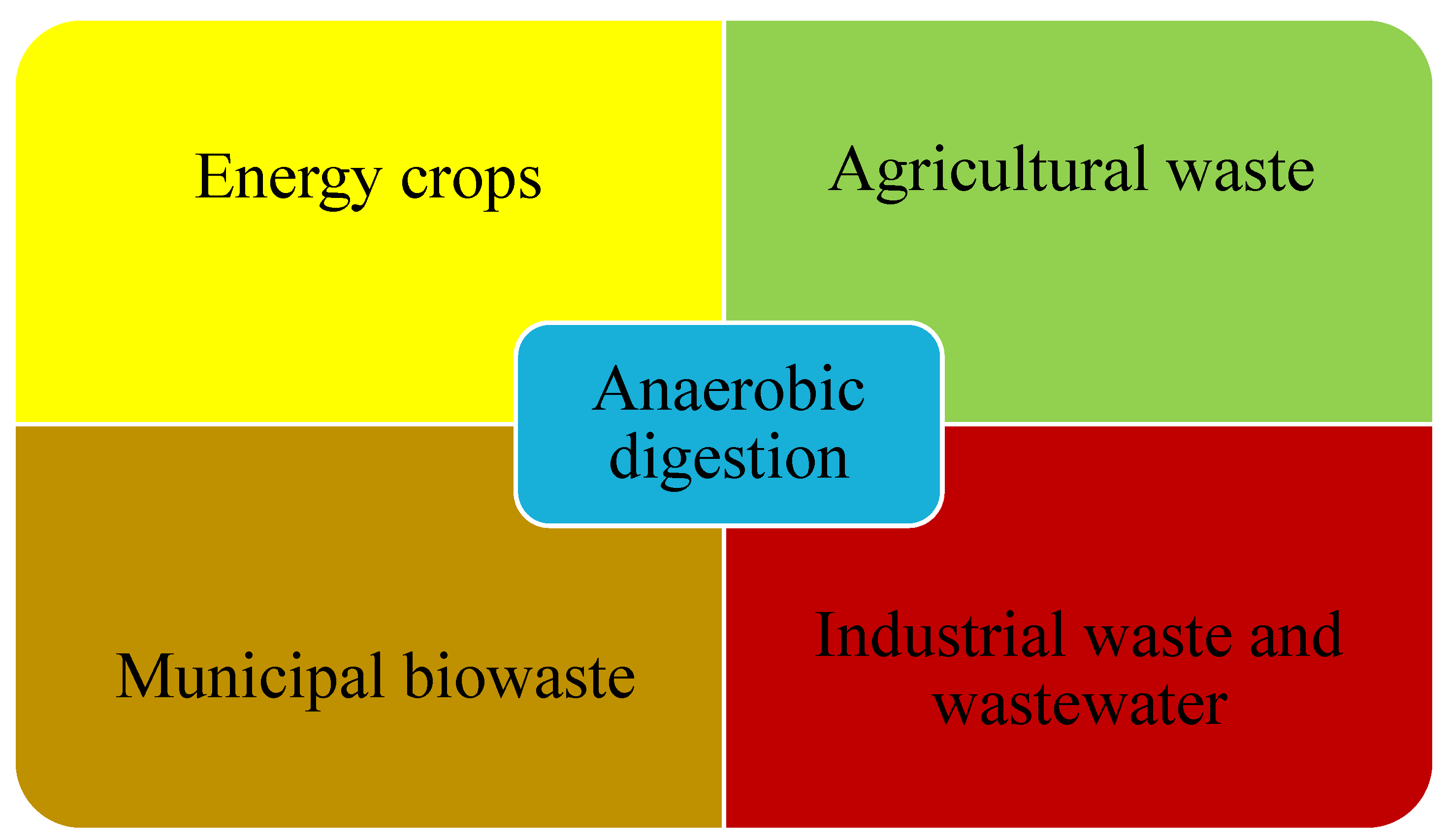 Energy crops

Agricultural waste

Anaerobic digestion

Municipal biowaste

Industrial waste and wastewater